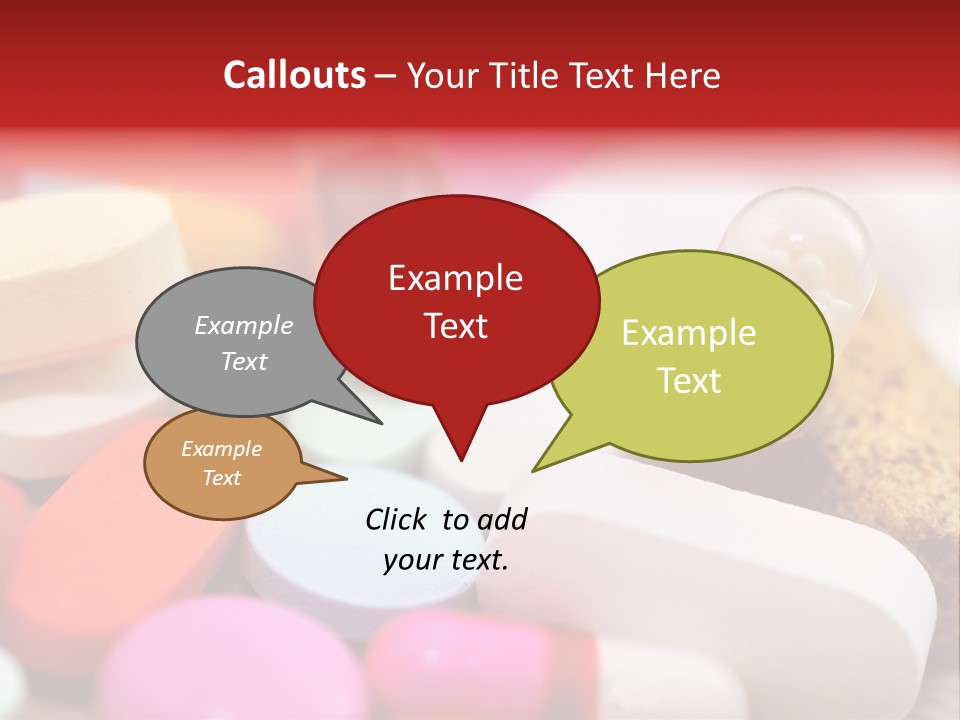 Callouts – Your Title Text Here

Example Text

Example Text

Example Text

Example Text

Click to add your text.